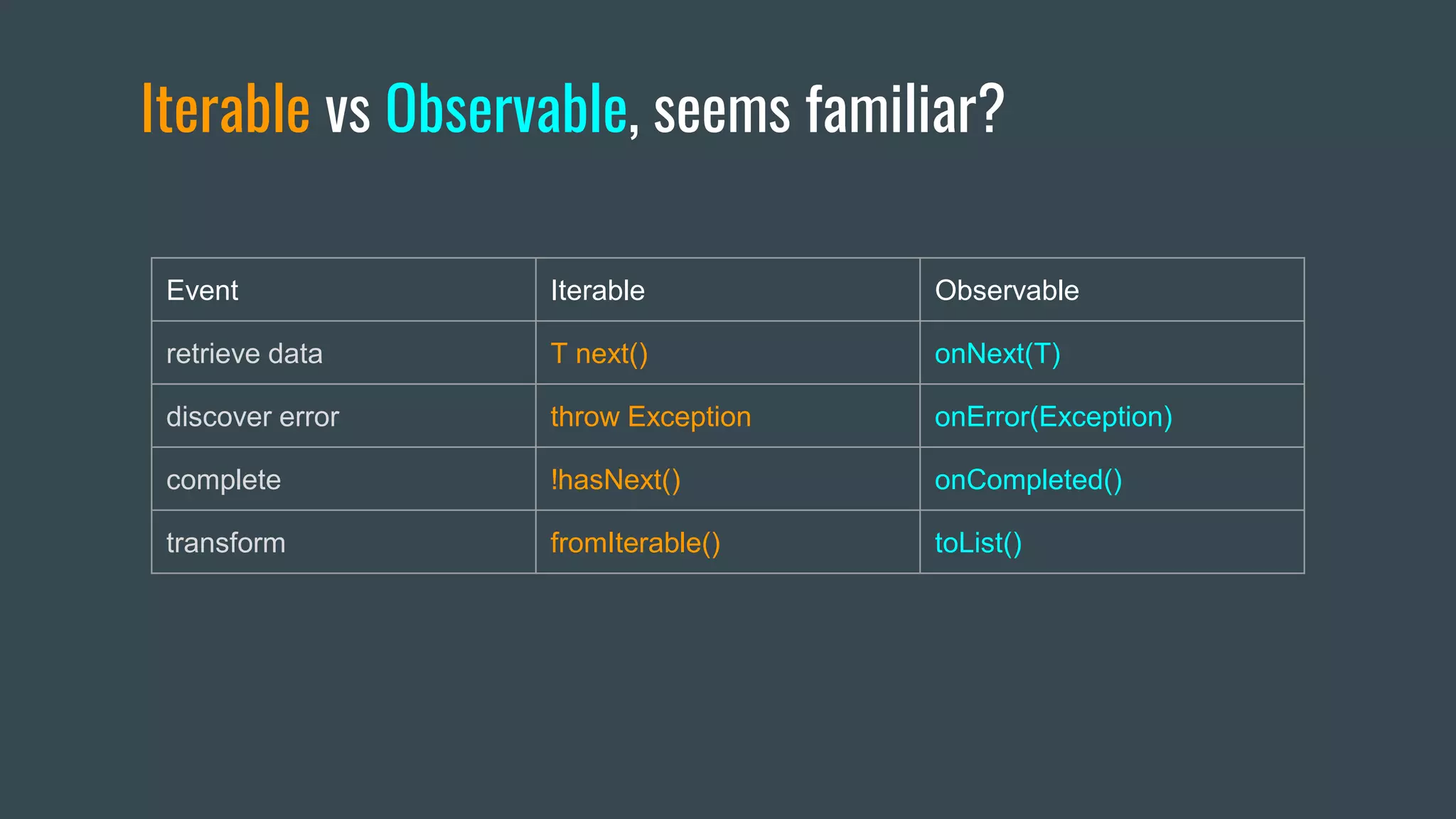 Iterable vs Observable, seems familiar?

| Event | Iterable | Observable |
|---|---|---|
| retrieve data | T next() | onNext(T) |
| discover error | throw Exception | onError(Exception) |
| complete | !hasNext() | onCompleted() |
| transform | fromIterable() | toList() |